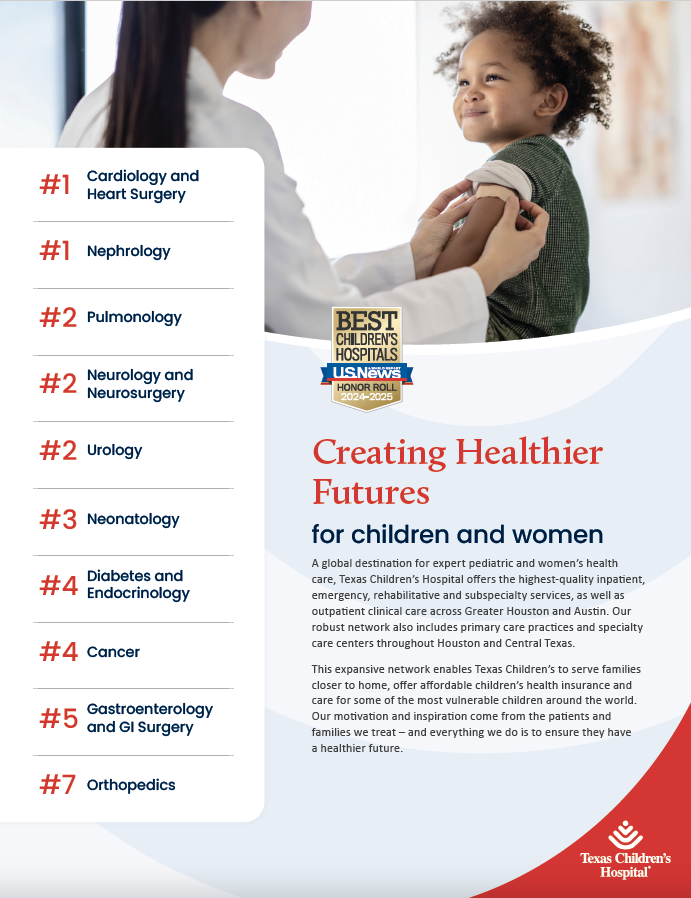 #1 Cardiology and Heart Surgery

#1 Nephrology

#2 Pulmonology

#2 Neurology and Neurosurgery

#2 Urology

#3 Neonatology

#4 Diabetes and Endocrinology

#4 Cancer

#5 Gastroenterology and GI Surgery

#7 Orthopedics

BEST CHILDREN'S HOSPITALS U.S.News HONOR ROLL 2024-2025

Creating Healthier Futures

for children and women

A global destination for expert pediatric and women's health care, Texas Children's Hospital offers the highest-quality inpatient, emergency, rehabilitative and subspecialty services, as well as outpatient clinical care across Greater Houston and Austin. Our robust network also includes primary care practices and specialty care centers throughout Houston and Central Texas.

This expansive network enables Texas Children's to serve families closer to home, offer affordable children's health insurance and care for some of the most vulnerable children around the world. Our motivation and inspiration come from the patients and families we treat – and everything we do is to ensure they have a healthier future.

Texas Children's Hospital